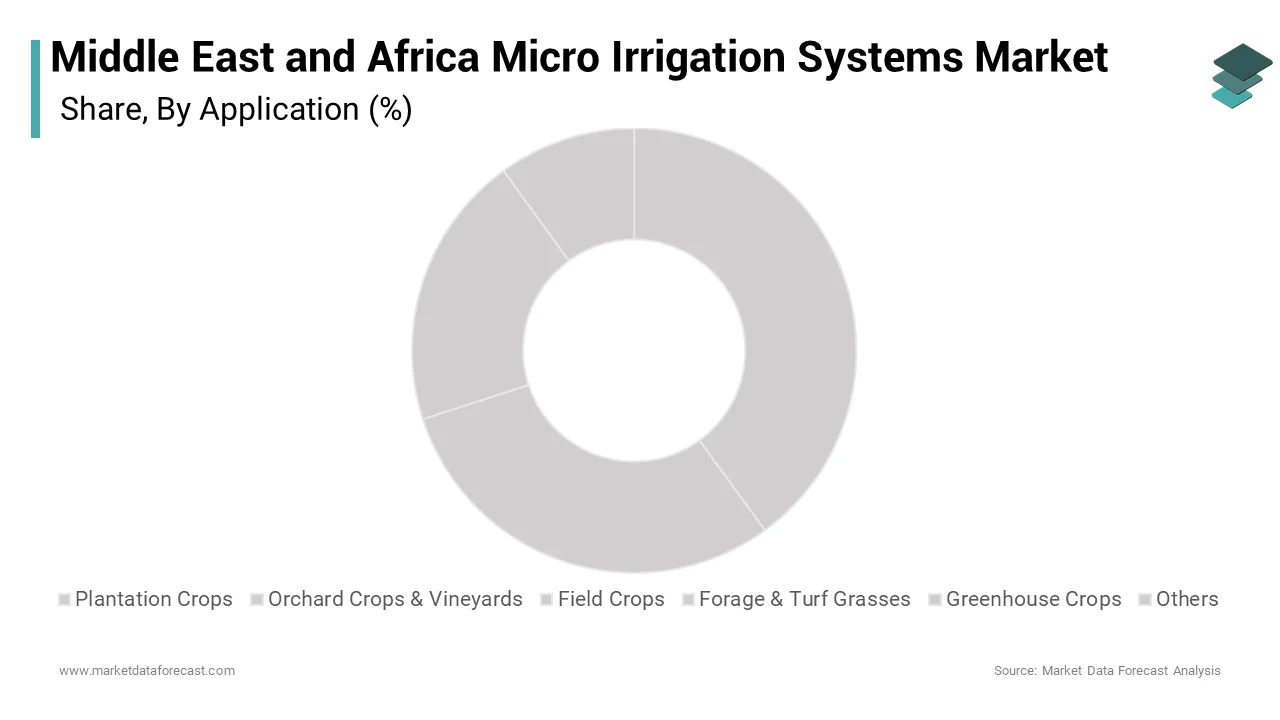 Middle East and Africa Micro Irrigation Systems Market
Share, By Application (%)

Plantation Crops
Orchard Crops & Vineyards
Field Crops
Forage & Turf Grasses
Greenhouse Crops
Others

www.marketdataforecast.com
Source: Market Data Forecast Analysis